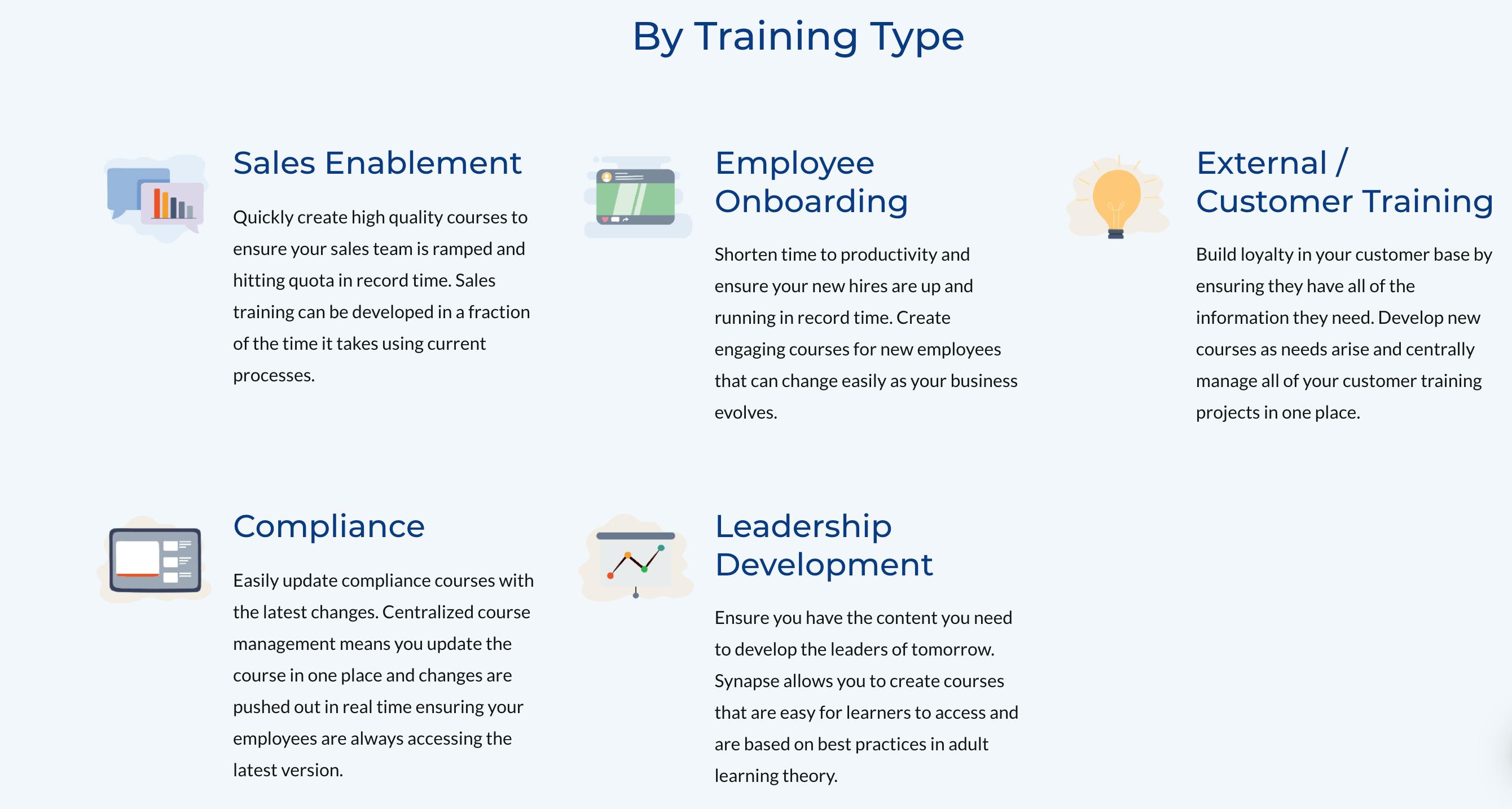 By Training Type

Sales Enablement

Quickly create high quality courses to ensure your sales team is ramped and hitting quota in record time. Sales training can be developed in a fraction of the time it takes using current processes.

Employee Onboarding

Shorten time to productivity and ensure your new hires are up and running in record time. Create engaging courses for new employees that can change easily as your business evolves.

External / Customer Training

Build loyalty in your customer base by ensuring they have all of the information they need. Develop new courses as needs arise and centrally manage all of your customer training projects in one place.

Compliance

Easily update compliance courses with the latest changes. Centralized course management means you update the course in one place and changes are pushed out in real time ensuring your employees are always accessing the latest version.

Leadership Development

Ensure you have the content you need to develop the leaders of tomorrow. Synapse allows you to create courses that are easy for learners to access and are based on best practices in adult learning theory.